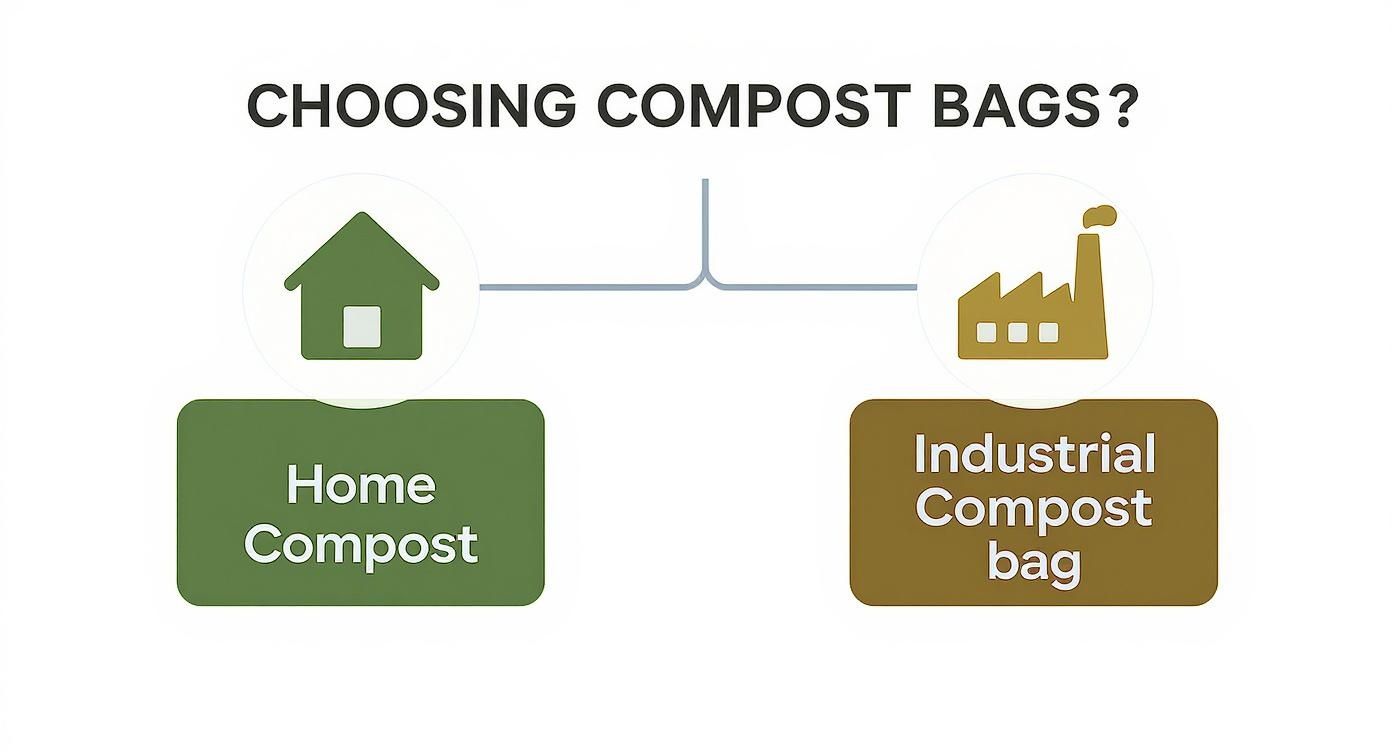 CHOOSING COMPOST BAGS?

Home Compost

Industrial Compost bag